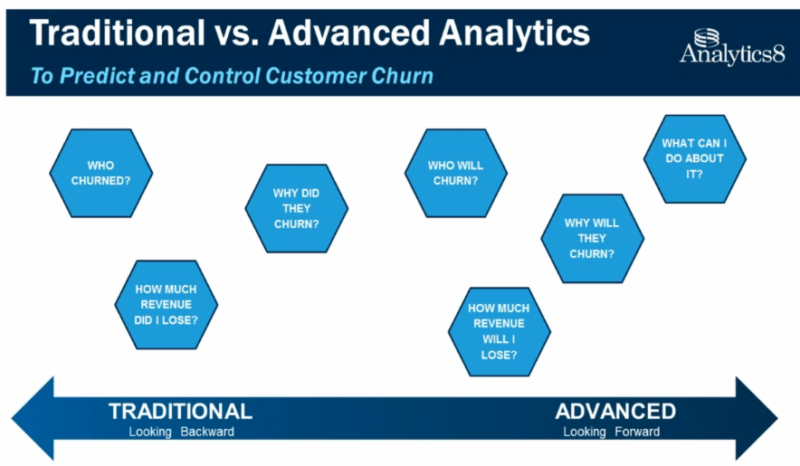 Traditional vs. Advanced Analytics

To Predict and Control Customer Churn

Analytics8

WHO CHURNED?

HOW MUCH REVENUE DID I LOSE?

WHY DID THEY CHURN?

WHO WILL CHURN?

HOW MUCH REVENUE WILL I LOSE?

WHY WILL THEY CHURN?

WHAT CAN I DO ABOUT IT?

TRADITIONAL
Looking Backward

ADVANCED
Looking Forward